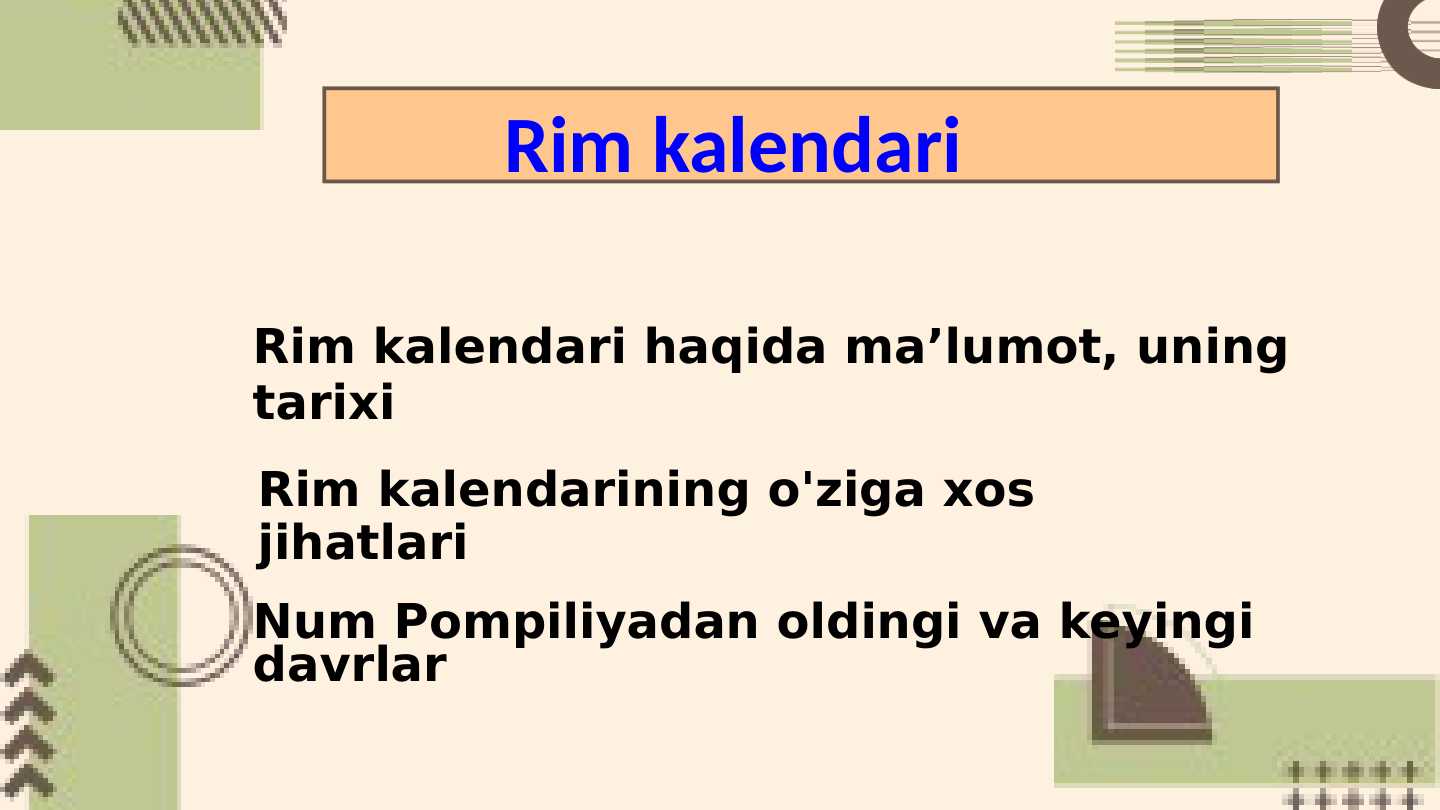 Rim kalendari

Rim kalendari haqida ma’lumot, uning tarixi

Rim kalendarining o'ziga xos jihatlari

Num Pompiliyadan oldingi va keyingi davrlar